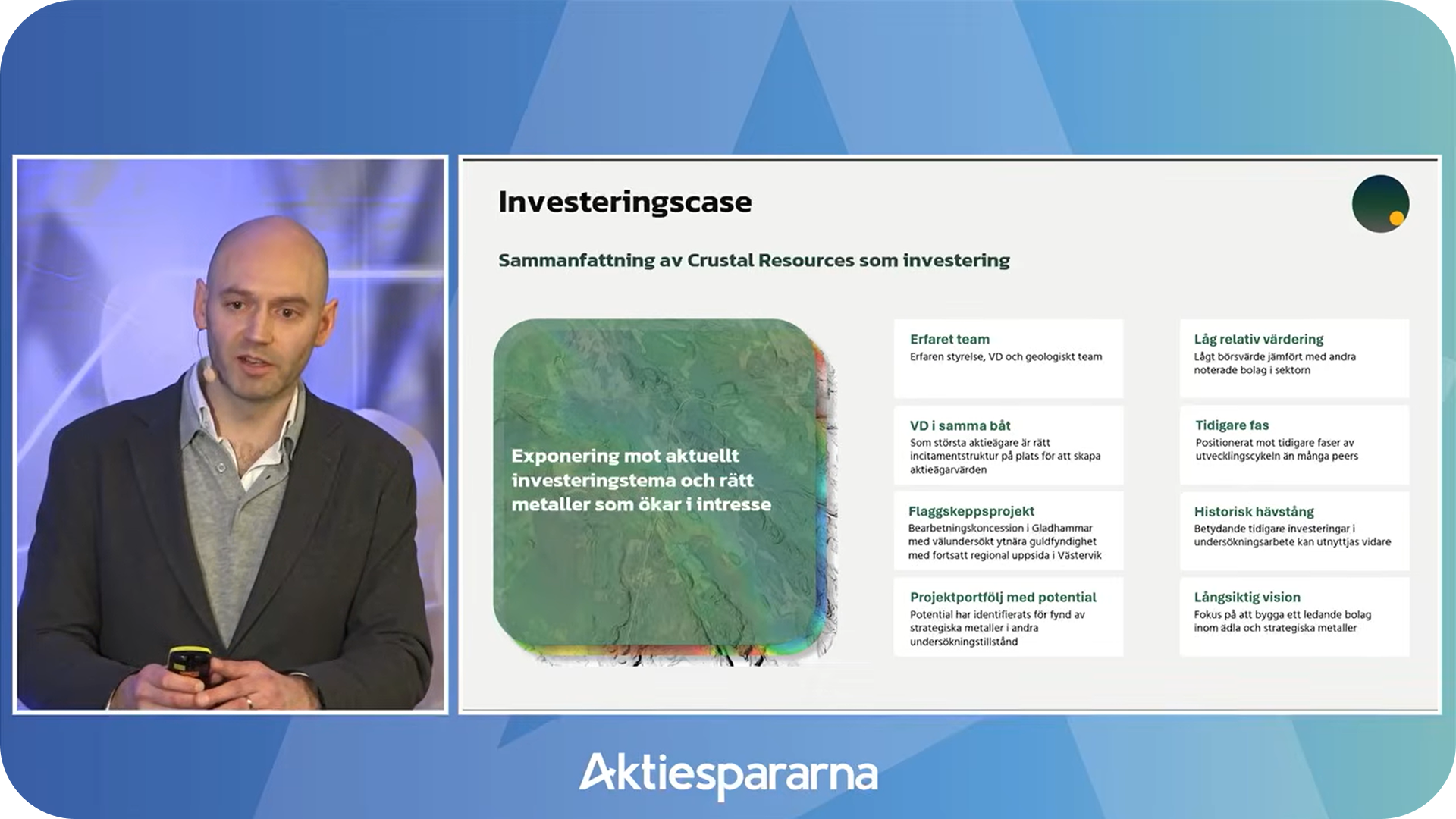 Investeringscase

Sammanfattning av Crustal Resources som investering

Exponering mot aktuellt investeringstema och rätt metaller som ökar i intresse

Erfaret team
Erfaren styrelse, VD och geologiskt team

VD i samma båt
Som största aktieägare är rätt incitamentstruktur på plats för att skapa aktieägarvärden

Flaggskeppsprojekt
Bearbetningskoncession i Gladhammar med välundersökt ytnära guldfyndighet med fortsatt regional uppsida i Västervik

Projektportfölj med potential
Potential har identifierats för fynd av strategiska metaller i andra undersökningstillstånd

Låg relativ värdering
Lågt börsvärde jämfört med andra noterade bolag i sektorn

Tidigare fas
Positionerat mot tidigare faser av utvecklingscykeln än många peers

Historisk hävstång
Betydande tidigare investeringar i undersökningsarbete kan utnyttjas vidare

Långsiktig vision
Fokus på att bygga ett ledande bolag inom ädla och strategiska metaller

Aktiespararna